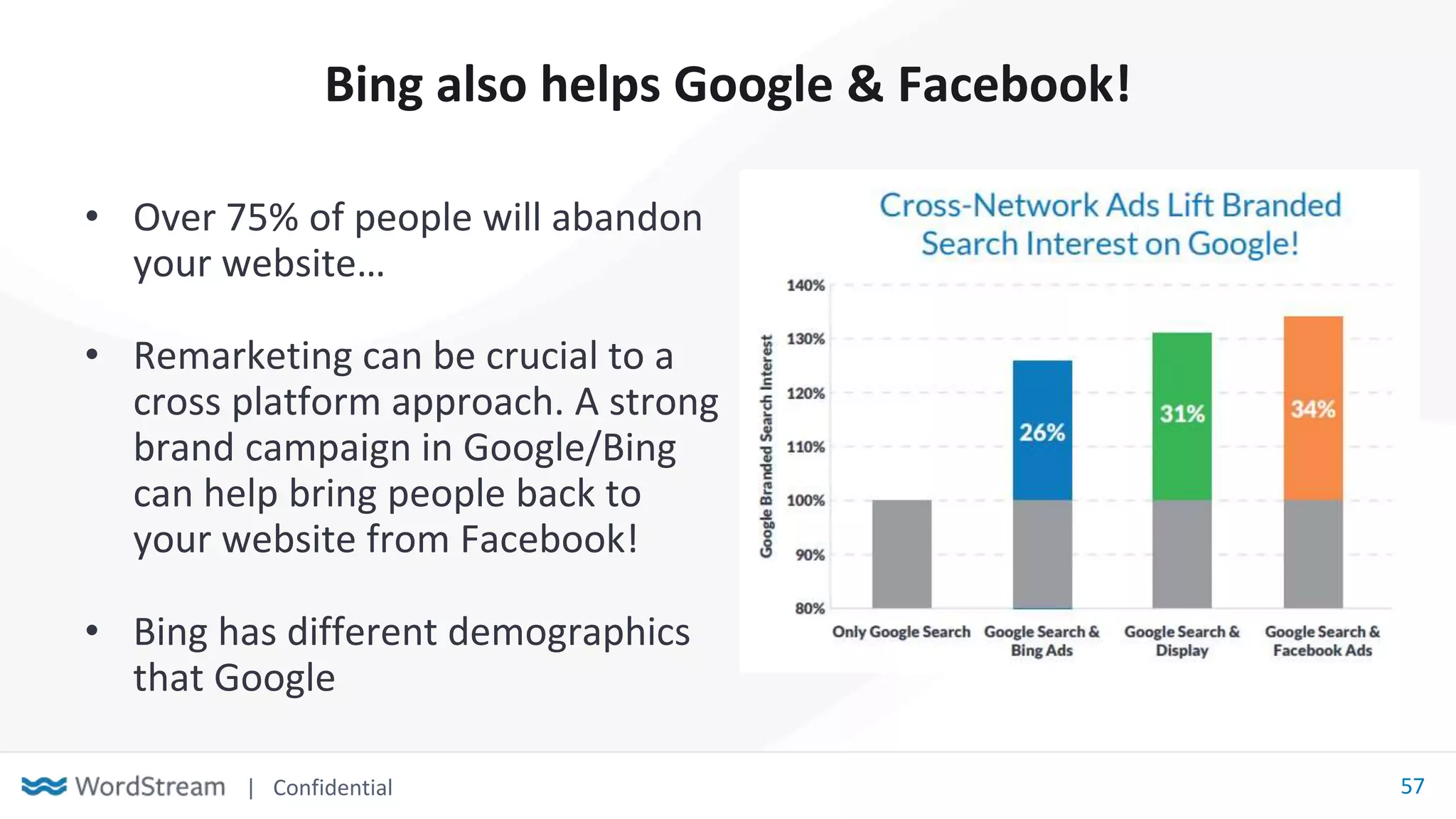 Bing also helps Google & Facebook!

• Over 75% of people will abandon your website…

• Remarketing can be crucial to a cross platform approach. A strong brand campaign in Google/Bing can help bring people back to your website from Facebook!

• Bing has different demographics that Google

Cross-Network Ads Lift Branded Search Interest on Google!

Google Branded Search Interest

140%
130%
120%
110%
100%
90%
80%

26%
31%
34%

Only Google Search
Google Search & Bing Ads
Google Search & Display
Google Search & Facebook Ads

WordStream | Confidential

57